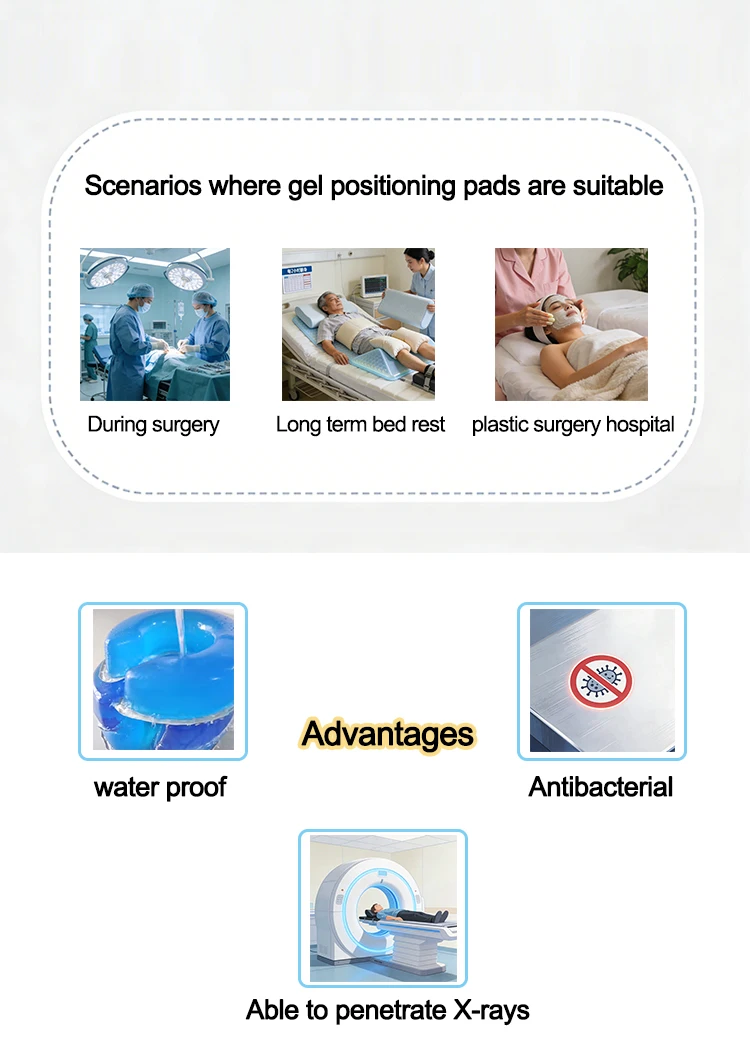 Scenarios where gel positioning pads are suitable

During surgery

Long term bed rest

plastic surgery hospital

Advantages

water proof

Antibacterial

Able to penetrate X-rays